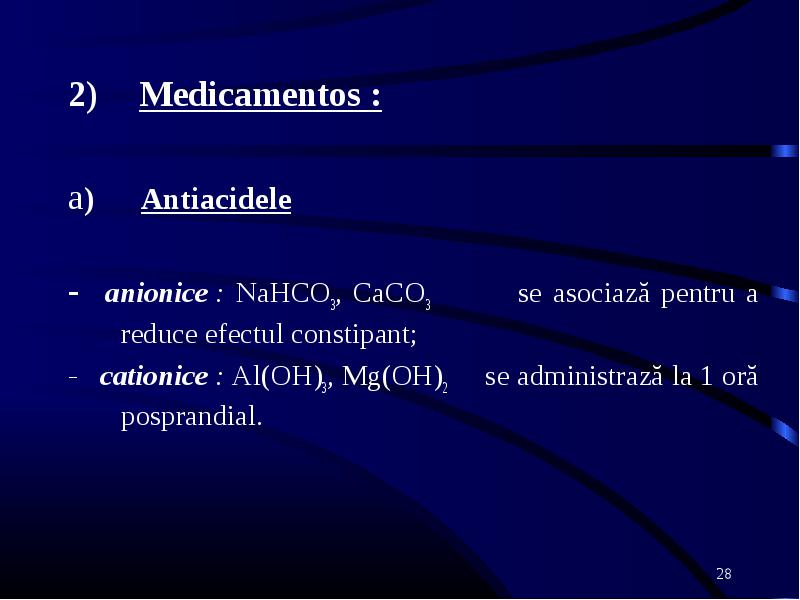 2) Medicamentos :

a) Antiacidele

- anionice : $NaHCO_3$, $CaCO_3$ se asociază pentru a reduce efectul constipant;

- cationice : $Al(OH)_3$, $Mg(OH)_2$ se administrază la 1 oră posprandial.

28